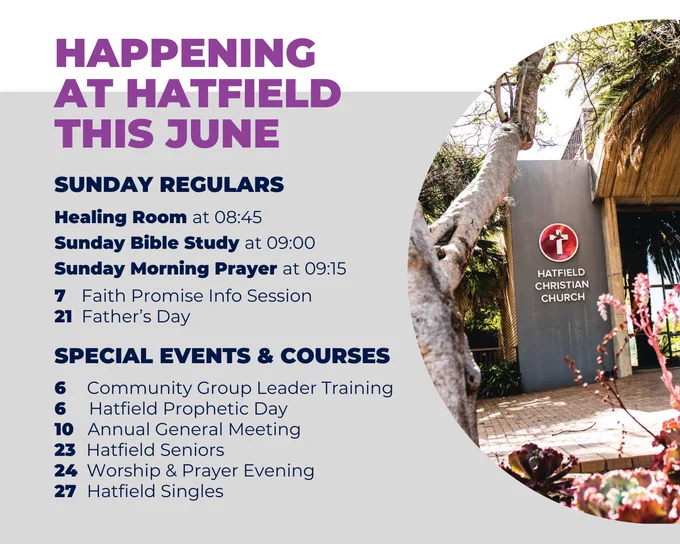 HAPPENING AT HATFIELD THIS JUNE

SUNDAY REGULARS

Healing Room at 08:45
Sunday Bible Study at 09:00
Sunday Morning Prayer at 09:15
7 Faith Promise Info Session
21 Father's Day

SPECIAL EVENTS & COURSES

6 Community Group Leader Training
6 Hatfield Prophetic Day
10 Annual General Meeting
23 Hatfield Seniors
24 Worship & Prayer Evening
27 Hatfield Singles

HATFIELD CHRISTIAN CHURCH